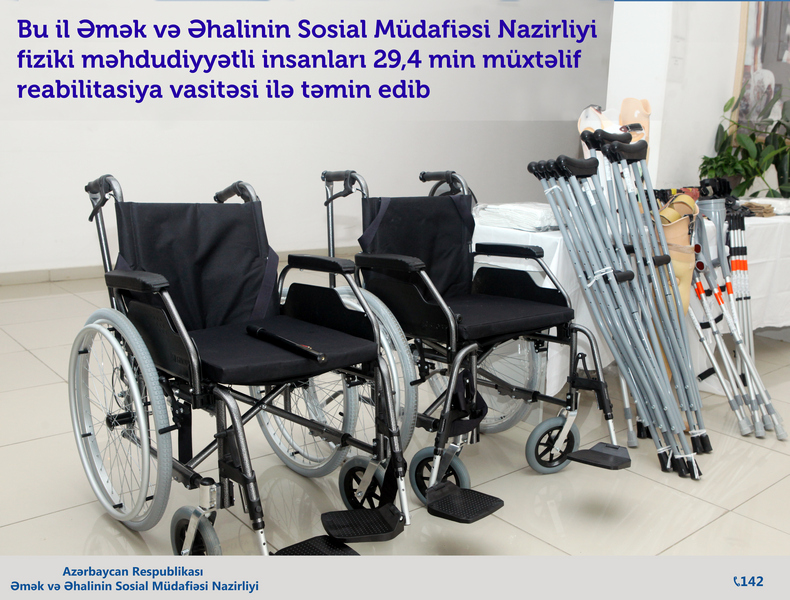 Bu il Əmək və Əhalinin Sosial Müdafiəsi Nazirliyi fiziki məhdudiyyətli insanları 29,4 min müxtəlif reabilitasiya vasitəsi ilə təmin edib

Azərbaycan Respublikası
Əmək və Əhalinin Sosial Müdafiəsi Nazirliyi

142